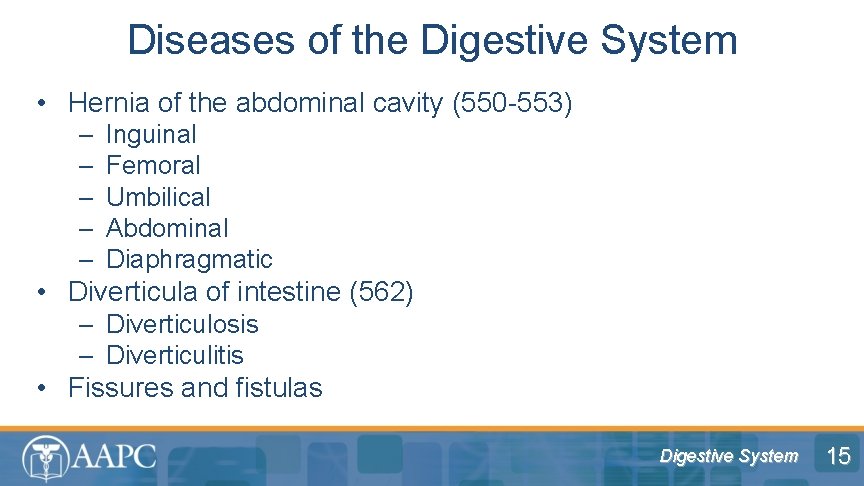 Diseases of the Digestive System

• Hernia of the abdominal cavity (550-553)
– Inguinal
– Femoral
– Umbilical
– Abdominal
– Diaphragmatic
• Diverticula of intestine (562)
– Diverticulosis
– Diverticulitis
• Fissures and fistulas

AAPC

Digestive System

15